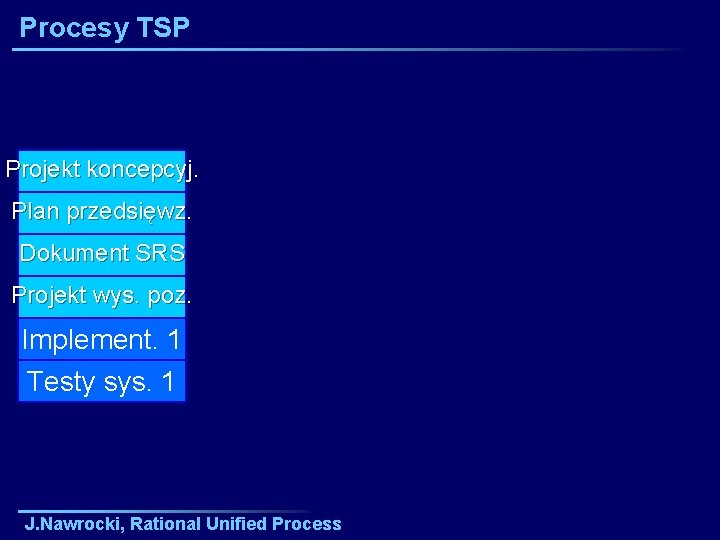 Procesy TSP

Projekt koncepcyj.

Plan przedsięwz.

Dokument SRS

Projekt wys. poz.

Implement. 1

Testy sys. 1

J.Nawrocki, Rational Unified Process